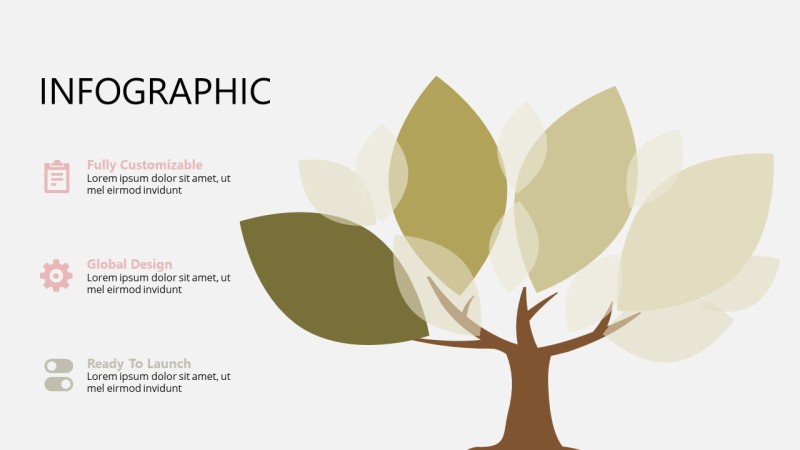 INFOGRAPHIC

Fully Customizable
Lorem ipsum dolor sit amet, ut mel eirmod invidunt

Global Design
Lorem ipsum dolor sit amet, ut mel eirmod invidunt

Ready To Launch
Lorem ipsum dolor sit amet, ut mel eirmod invidunt